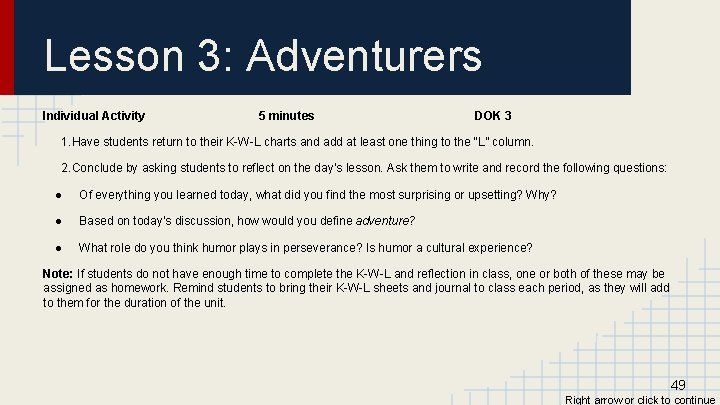 Lesson 3: Adventurers

Individual Activity 5 minutes DOK 3

1. Have students return to their K-W-L charts and add at least one thing to the "L" column.

2. Conclude by asking students to reflect on the day's lesson. Ask them to write and record the following questions:

● Of everything you learned today, what did you find the most surprising or upsetting? Why?

● Based on today's discussion, how would you define adventure?

● What role do you think humor plays in perseverance? Is humor a cultural experience?

Note: If students do not have enough time to complete the K-W-L and reflection in class, one or both of these may be assigned as homework. Remind students to bring their K-W-L sheets and journal to class each period, as they will add to them for the duration of the unit.

49

Right arrow or click to continue